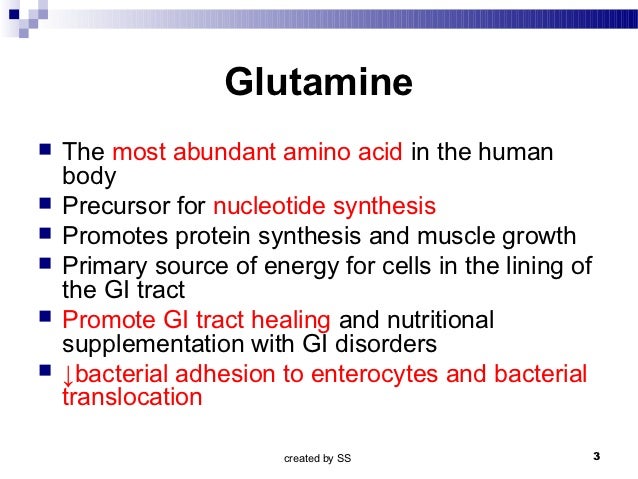 Glutamine

- The most abundant amino acid in the human body
- Precursor for nucleotide synthesis
- Promotes protein synthesis and muscle growth
- Primary source of energy for cells in the lining of the GI tract
- Promote GI tract healing and nutritional supplementation with GI disorders
- ↓bacterial adhesion to enterocytes and bacterial translocation

created by SS

3